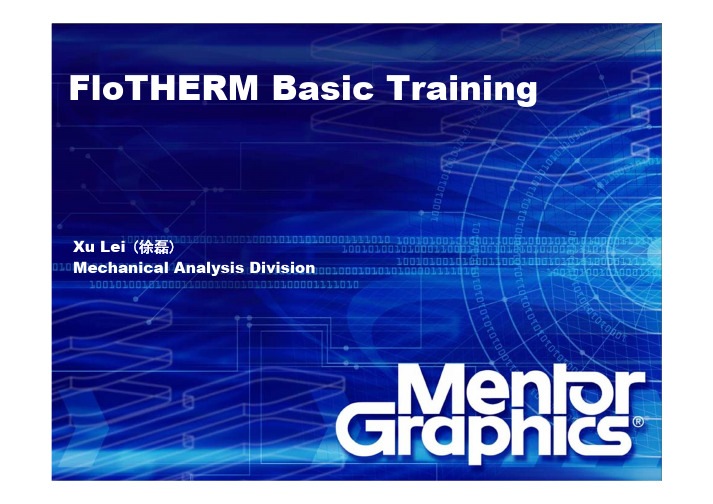 FloTHERM Basic Training

Xu Lei（徐磊）
Mechanical Analysis Division

Mentor Graphics®